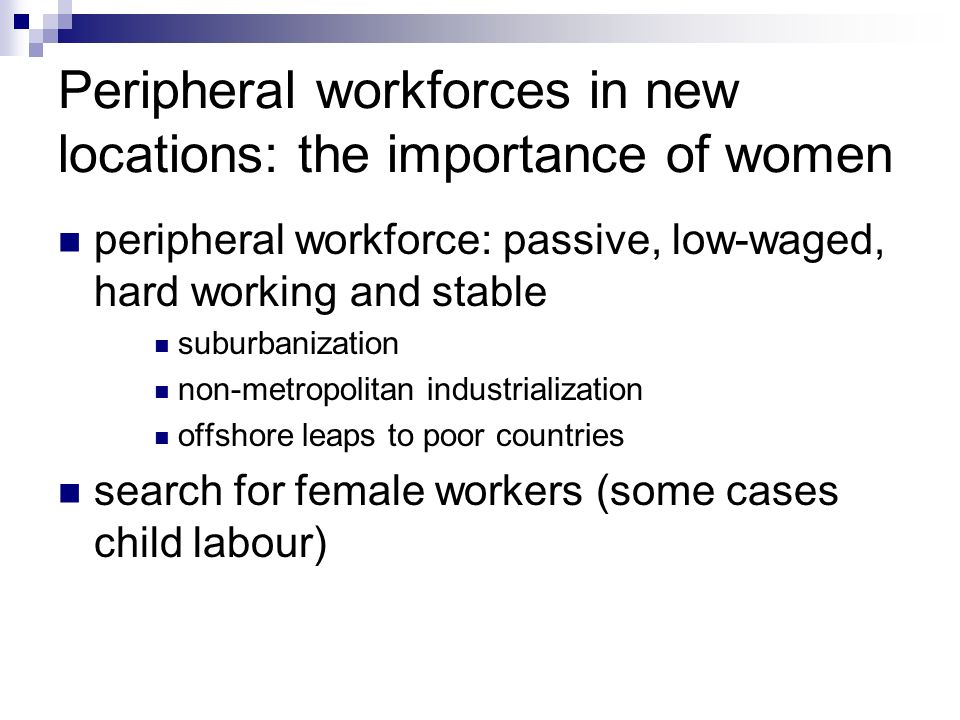 Peripheral workforces in new locations: the importance of women

peripheral workforce: passive, low-waged, hard working and stable

suburbanization

non-metropolitan industrialization

offshore leaps to poor countries

search for female workers (some cases child labour)